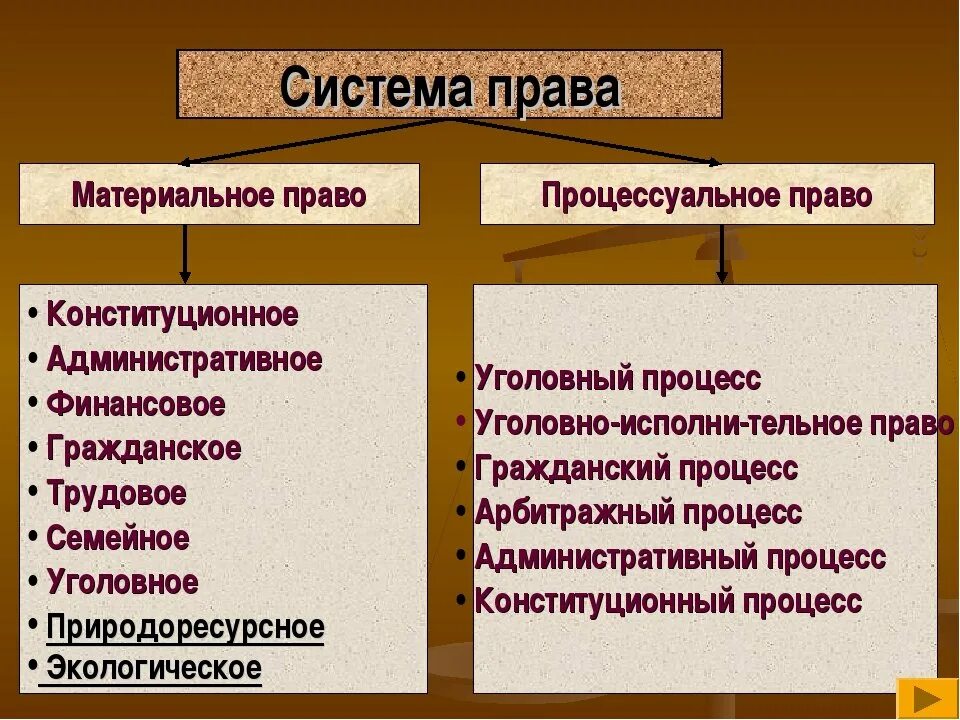 Система права

Материальное право

Процессуальное право

• Конституционное
• Административное
• Финансовое
• Гражданское
• Трудовое
• Семейное
• Уголовное
• Природоресурсное
• Экологическое

• Уголовный процесс
• Уголовно-исполни-тельное право
• Гражданский процесс
• Арбитражный процесс
• Административный процесс
• Конституционный процесс